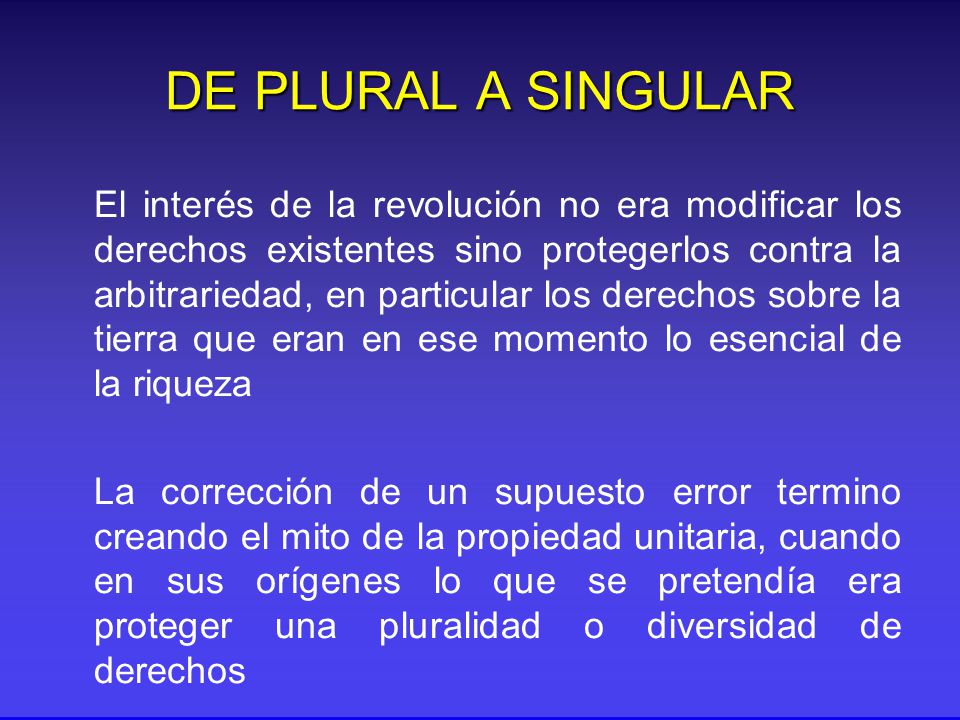 DE PLURAL A SINGULAR

El interés de la revolución no era modificar los derechos existentes sino protegerlos contra la arbitrariedad, en particular los derechos sobre la tierra que eran en ese momento lo esencial de la riqueza

La corrección de un supuesto error termino creando el mito de la propiedad unitaria, cuando en sus orígenes lo que se pretendía era proteger una pluralidad o diversidad de derechos